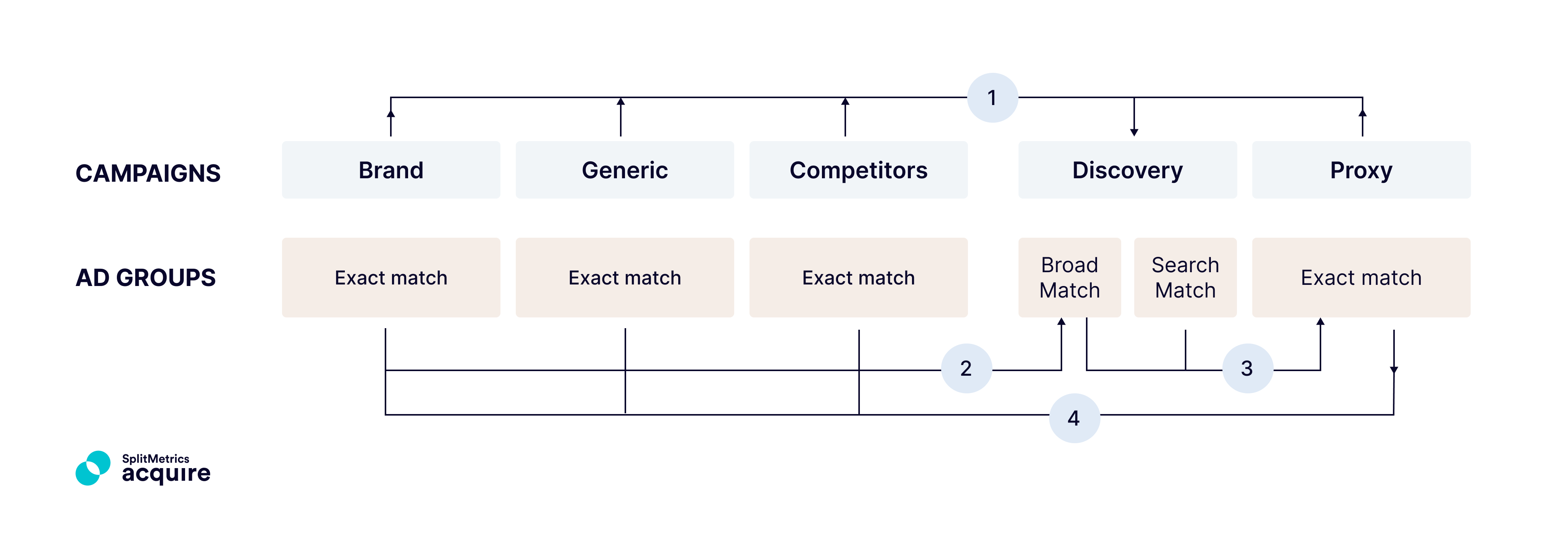 1

CAMPAIGNS

Brand

Generic

Competitors

Discovery

Proxy

AD GROUPS

Exact match

Exact match

Exact match

Broad Match

Search Match

Exact match

2

3

4

SplitMetrics acquire